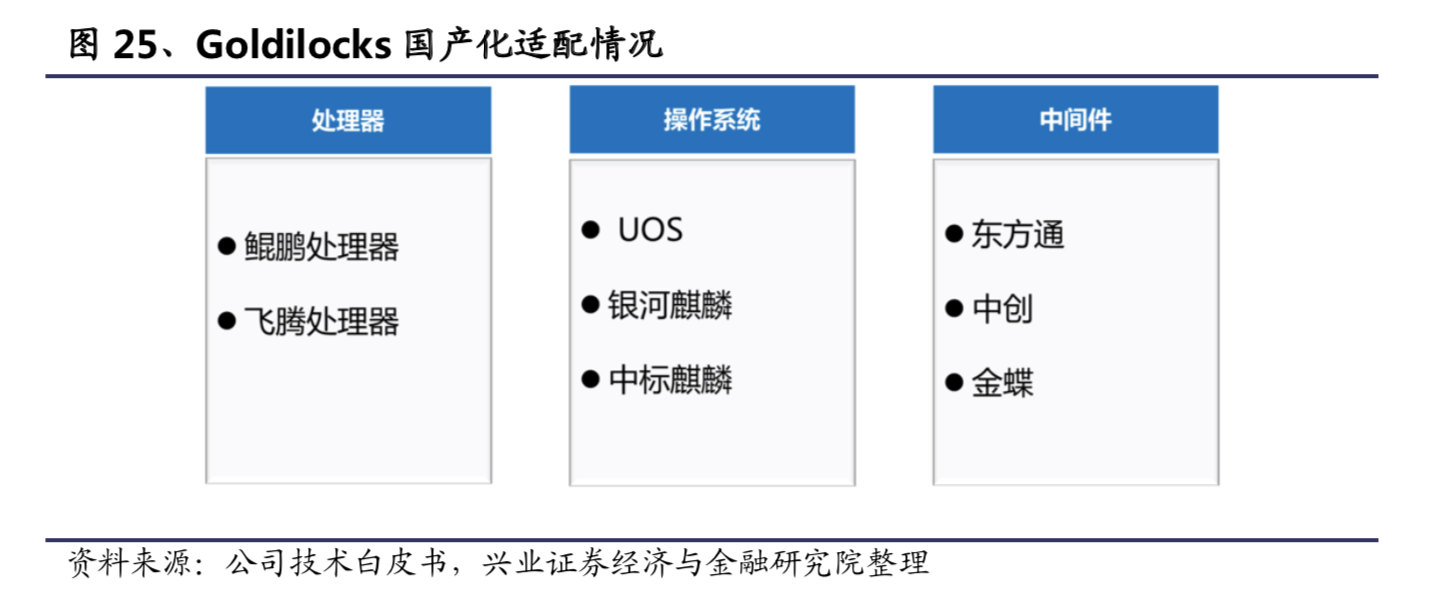 图 25、Goldilocks 国产化适配情况

处理器

● 鲲鹏处理器
● 飞腾处理器

操作系统

● UOS
● 银河麒麟
● 中标麒麟

中间件

● 东方通
● 中创
● 金蝶

资料来源：公司技术白皮书，兴业证券经济与金融研究院整理